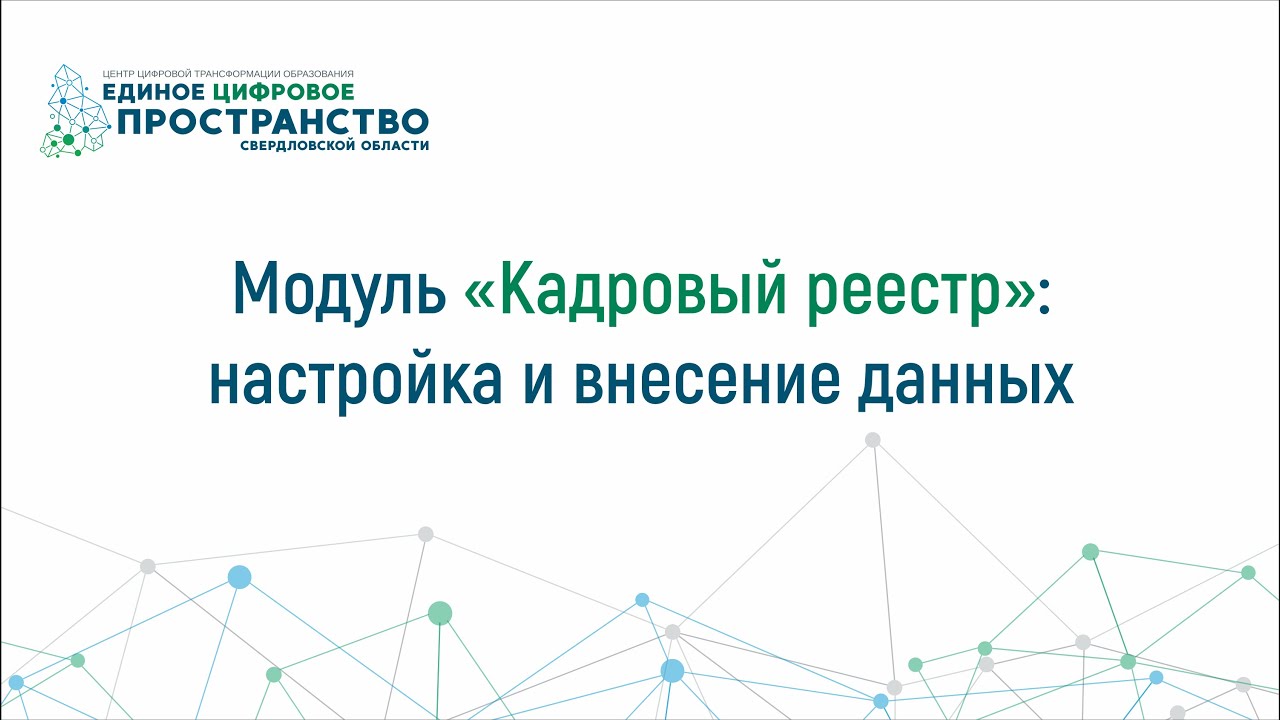 ЦЕНТР ЦИФРОВОЙ ТРАНСФОРМАЦИИ ОБРАЗОВАНИЯ
ЕДИНОЕ ЦИФРОВОЕ
ПРОСТРАНСТВО
СВЕРДЛОВСКОЙ ОБЛАСТИ

Модуль «Кадровый реестр»: настройка и внесение данных